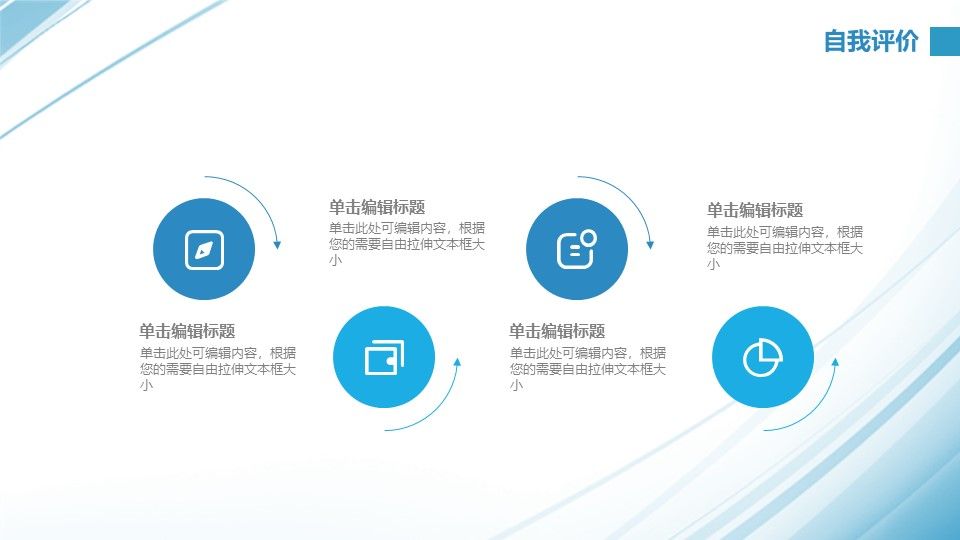 自我评价

单击编辑标题
单击此处可编辑内容，根据您的需要自由拉伸文本框大小

单击编辑标题
单击此处可编辑内容，根据您的需要自由拉伸文本框大小

单击编辑标题
单击此处可编辑内容，根据您的需要自由拉伸文本框大小

单击编辑标题
单击此处可编辑内容，根据您的需要自由拉伸文本框大小